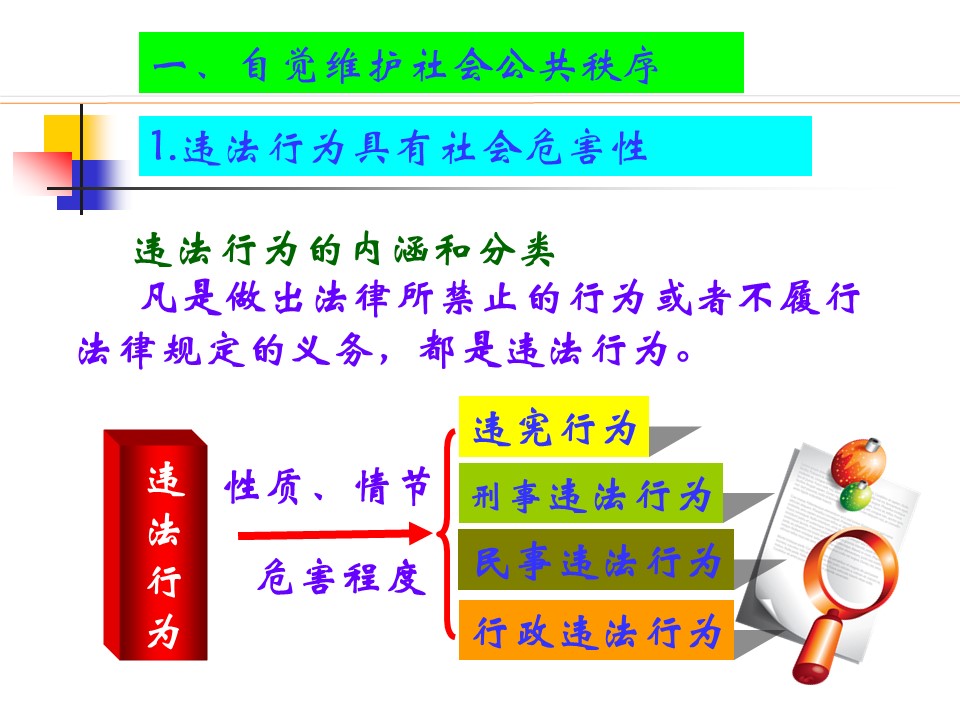 一、自觉维护社会公共秩序

1.违法行为具有社会危害性

违法行为的内涵和分类

凡是做出法律所禁止的行为或者不履行法律规定的义务，都是违法行为。

违法行为

性质、情节

危害程度

违宪行为

刑事违法行为

民事违法行为

行政违法行为